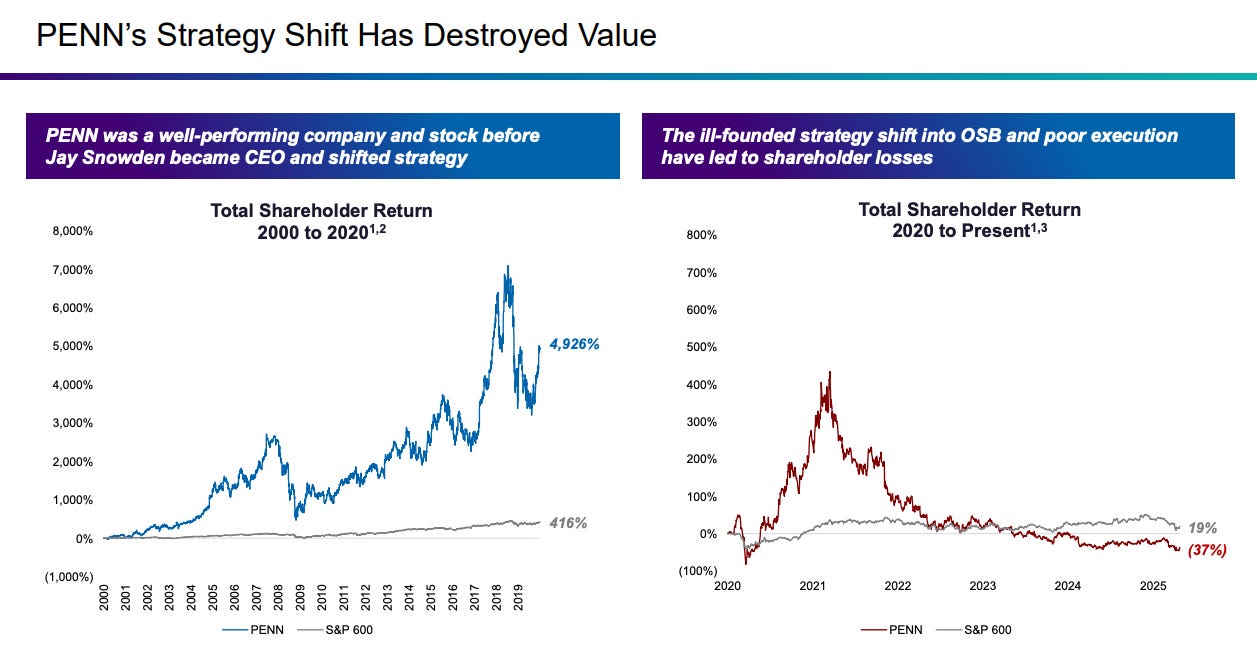 PENN's Strategy Shift Has Destroyed Value

PENN was a well-performing company and stock before Jay Snowden became CEO and shifted strategy

Total Shareholder Return
2000 to 2020$^{1,2}$

8,000%
7,000%
6,000%
5,000%
4,000%
3,000%
2,000%
1,000%
0%
(1,000%)

4,926%
416%

2000 2001 2002 2003 2004 2005 2006 2007 2008 2009 2010 2011 2012 2013 2014 2015 2016 2017 2018 2019

PENN S&P 600

The ill-founded strategy shift into OSB and poor execution have led to shareholder losses

Total Shareholder Return
2020 to Present$^{1,3}$

800%
700%
600%
500%
400%
300%
200%
100%
0%
(100%)

19%
(37%)

2020 2021 2022 2023 2024 2025

PENN S&P 600